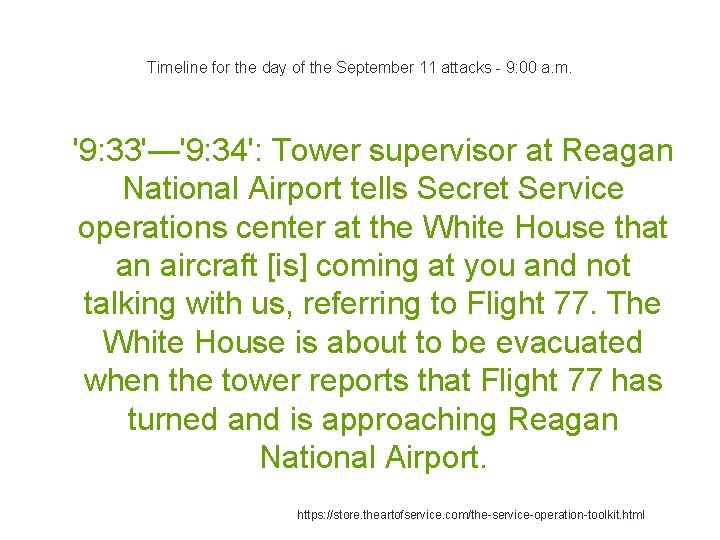 Timeline for the day of the September 11 attacks - 9:00 a.m.

'9:33'—'9:34': Tower supervisor at Reagan National Airport tells Secret Service operations center at the White House that an aircraft [is] coming at you and not talking with us, referring to Flight 77. The White House is about to be evacuated when the tower reports that Flight 77 has turned and is approaching Reagan National Airport.

https://store.theartofservice.com/the-service-operation-toolkit.html